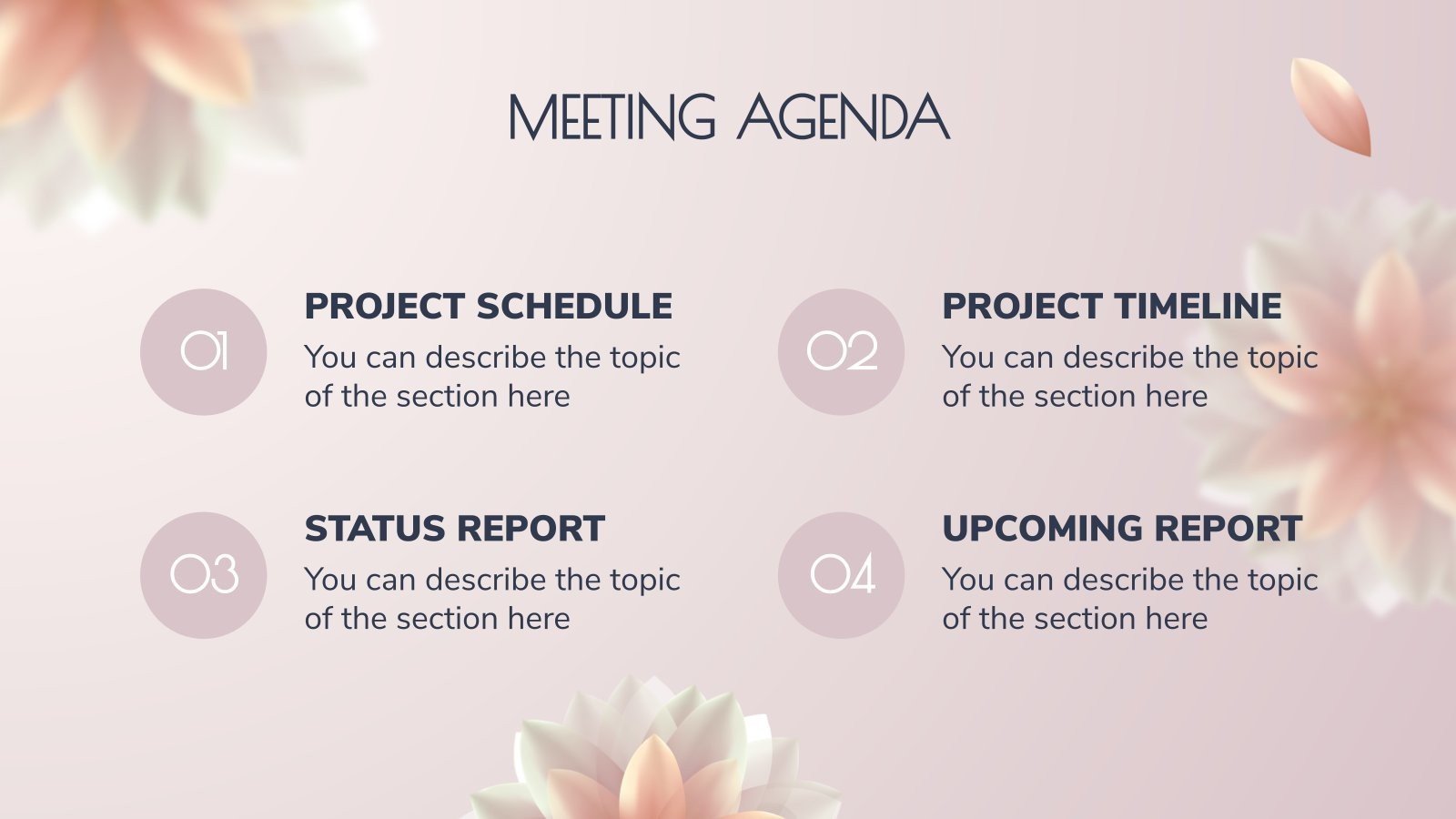 MEETING AGENDA

01

PROJECT SCHEDULE

You can describe the topic of the section here

02

PROJECT TIMELINE

You can describe the topic of the section here

03

STATUS REPORT

You can describe the topic of the section here

04

UPCOMING REPORT

You can describe the topic of the section here